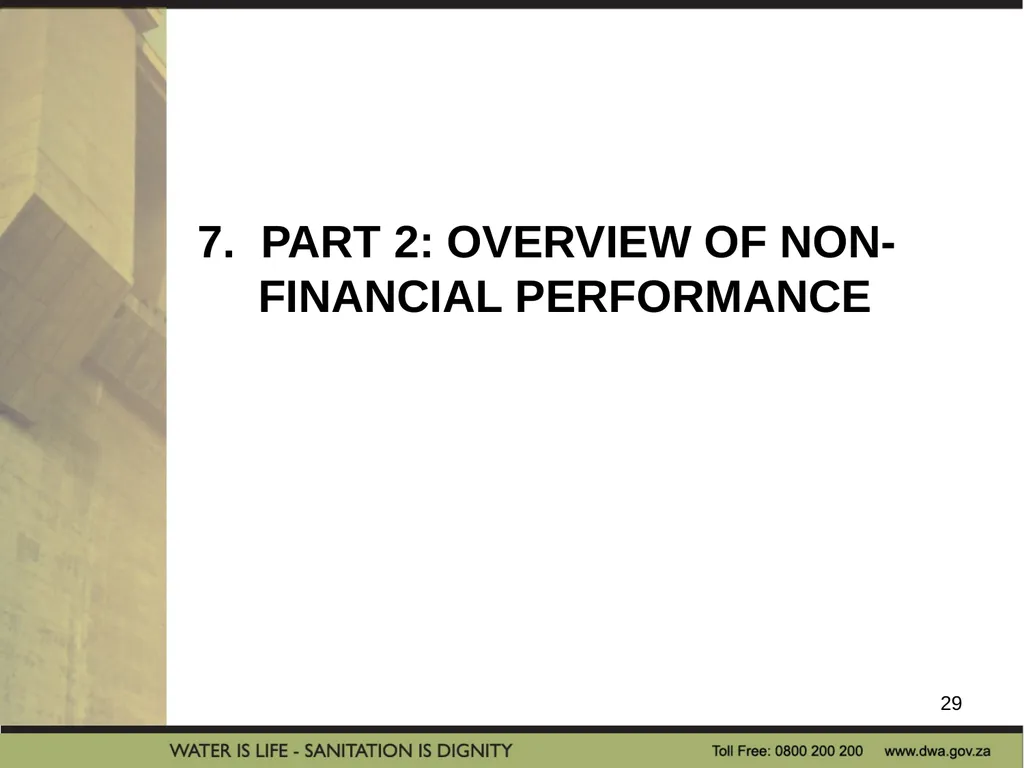 7. PART 2: OVERVIEW OF NON-FINANCIAL PERFORMANCE

29

WATER IS LIFE - SANITATION IS DIGNITY

Toll Free: 0800 200 200 www.dwa.gov.za